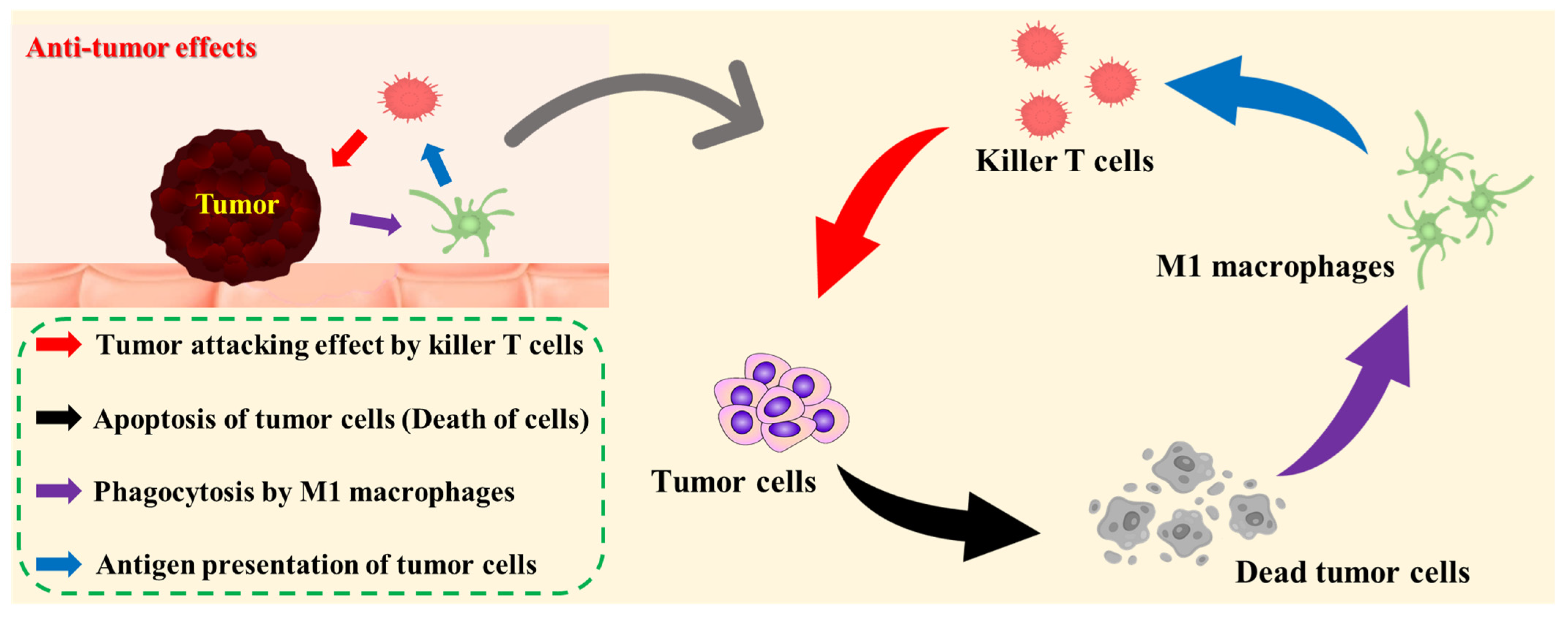 Anti-tumor effects

Tumor

Tumor attacking effect by killer T cells

Apoptosis of tumor cells (Death of cells)

Phagocytosis by M1 macrophages

Antigen presentation of tumor cells

Killer T cells

M1 macrophages

Tumor cells

Dead tumor cells